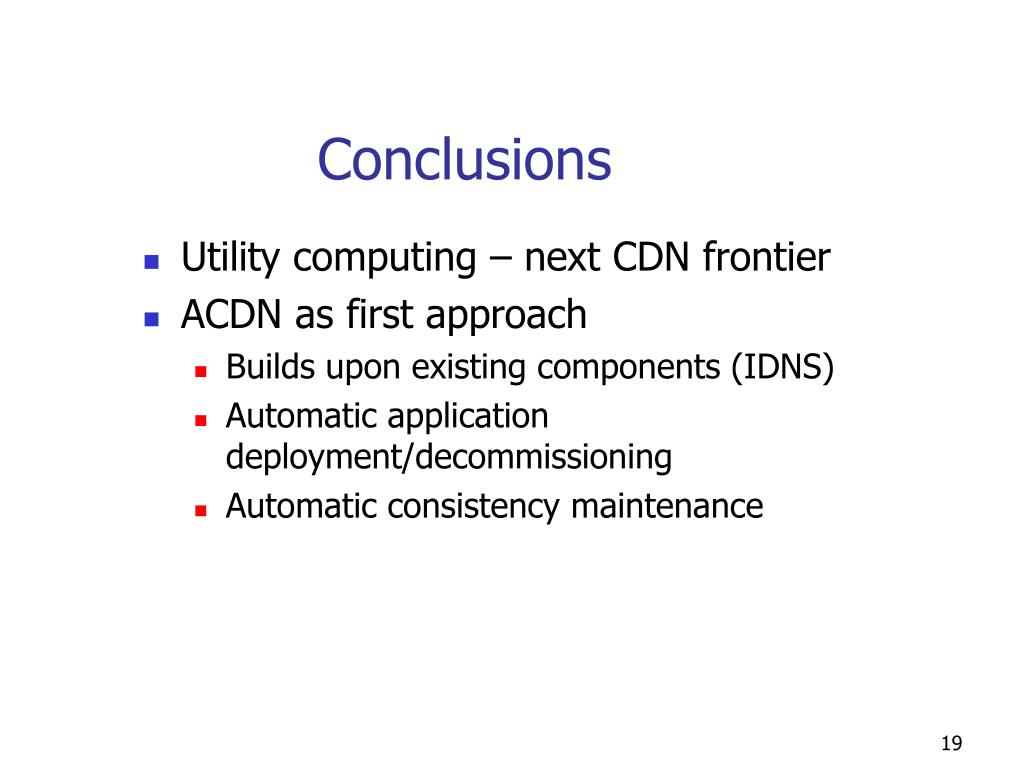 Conclusions

- Utility computing – next CDN frontier
- ACDN as first approach
  - Builds upon existing components (IDNS)
  - Automatic application deployment/decommissioning
  - Automatic consistency maintenance

19